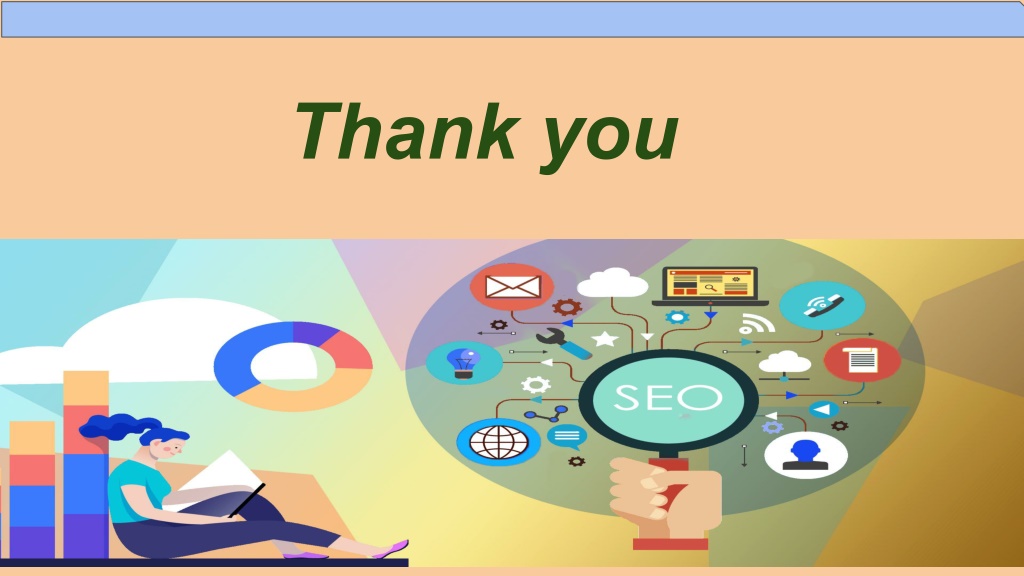 Thank you

SEO